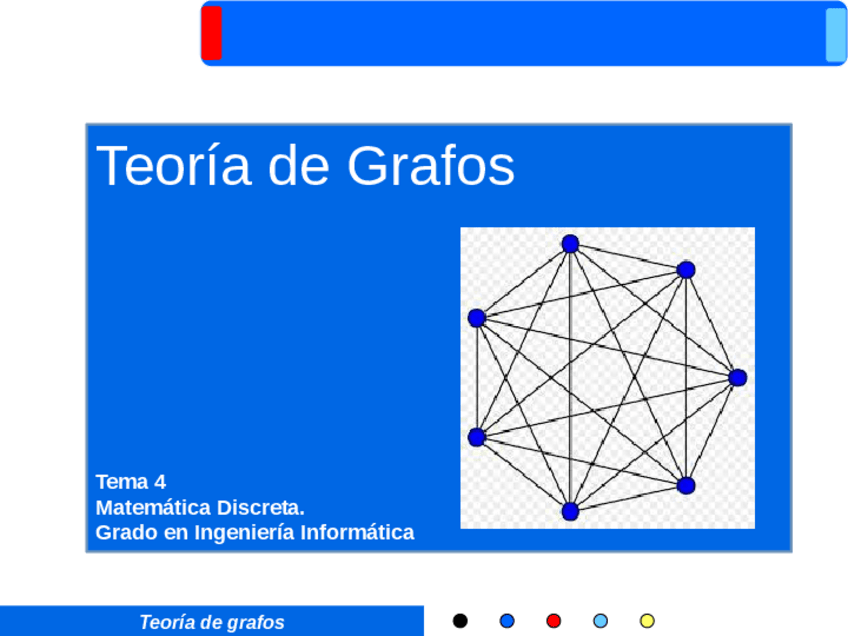 Teoría de Grafos

Tema 4
Matemática Discreta.
Grado en Ingeniería Informática

Teoría de grafos